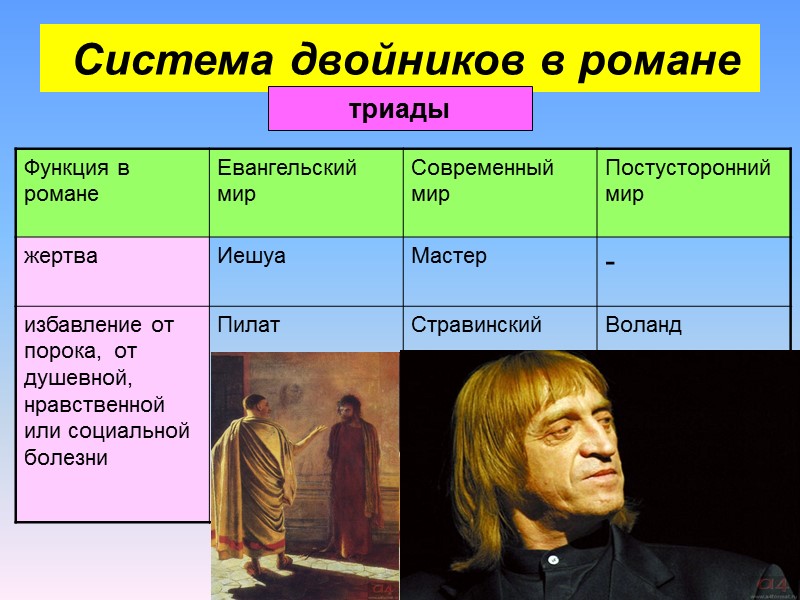 Система двойников в романе

триады

| Функция в романе | Евангельский мир | Современный мир | Постусторонний мир |
|---|---|---|---|
| жертва | Иешуа | Мастер | - |
| избавление от порока, от душевной, нравственной или социальной болезни | Пилат | Стравинский | Воланд |